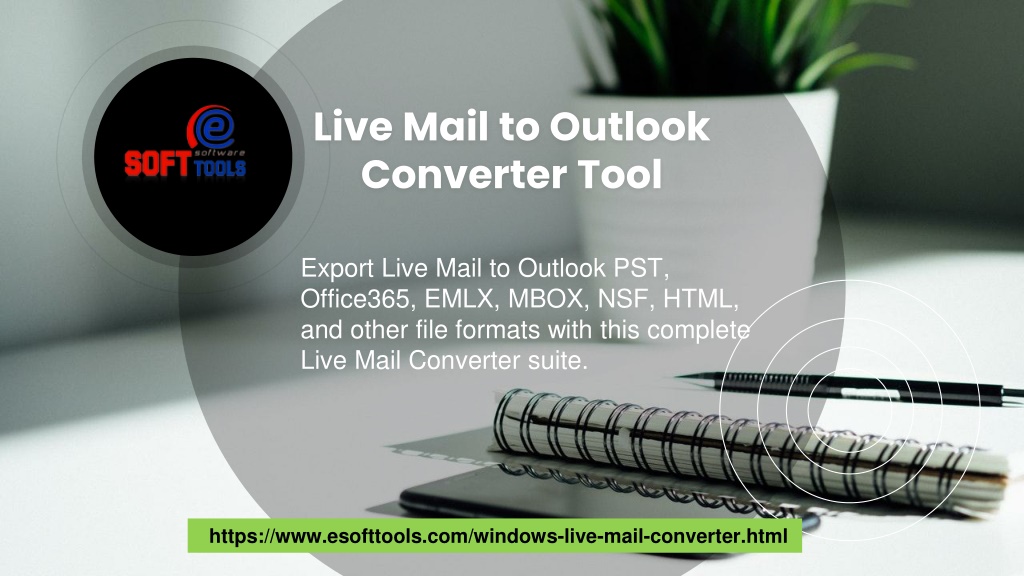 e
software
SOFT TOOLS

Live Mail to Outlook Converter Tool

Export Live Mail to Outlook PST, Office365, EMLX, MBOX, NSF, HTML, and other file formats with this complete Live Mail Converter suite.

https://www.esofttools.com/windows-live-mail-converter.html